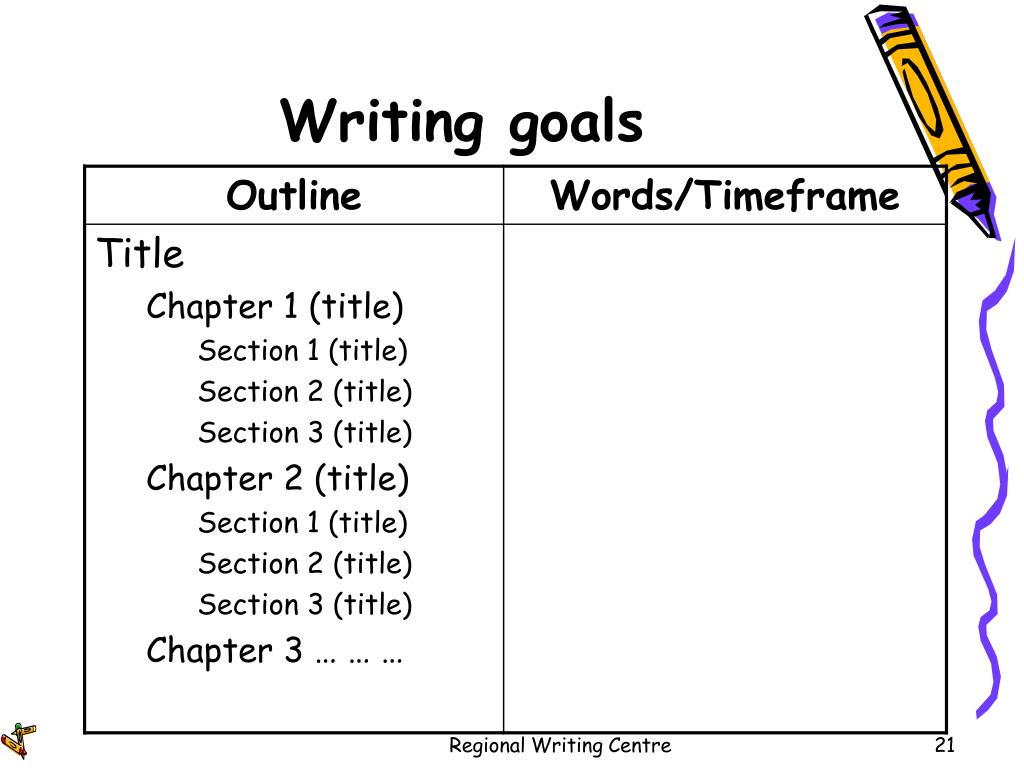 Writing goals

| Outline | Words/Timeframe |
|---|---|
| Title<br>Chapter 1 (title)<br>Section 1 (title)<br>Section 2 (title)<br>Section 3 (title)<br>Chapter 2 (title)<br>Section 1 (title)<br>Section 2 (title)<br>Section 3 (title)<br>Chapter 3 … … … | |

Regional Writing Centre

21